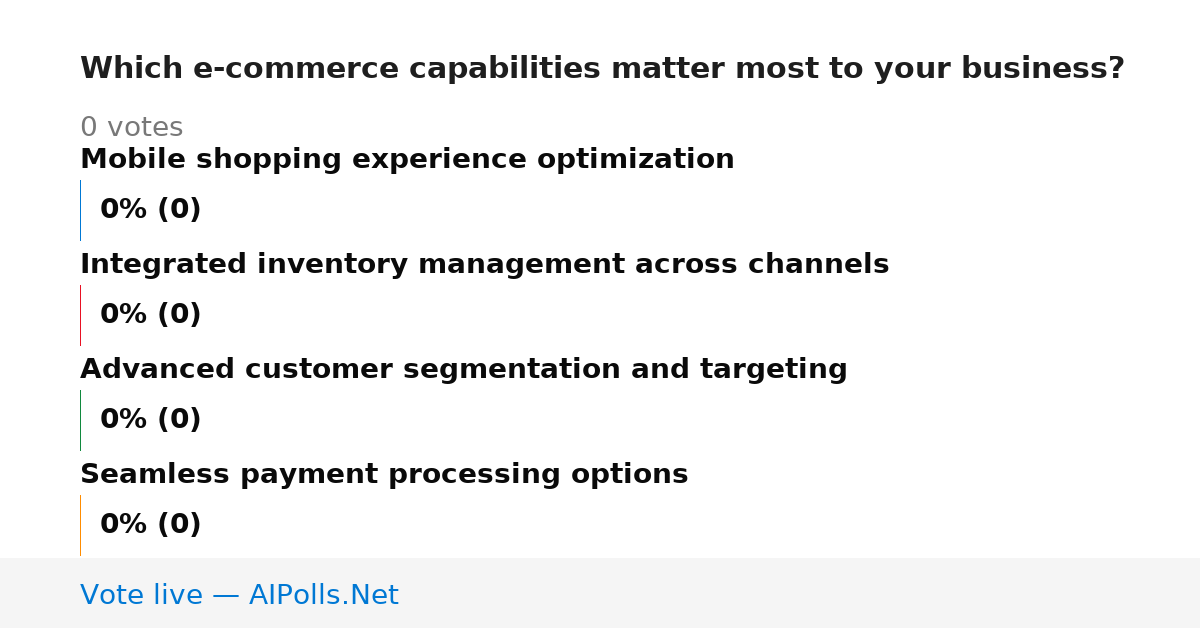 Which e-commerce capabilities matter most to your business?

0 votes

Mobile shopping experience optimization

0% (0)

Integrated inventory management across channels

0% (0)

Advanced customer segmentation and targeting

0% (0)

Seamless payment processing options

0% (0)

Vote live — AIPolls.Net